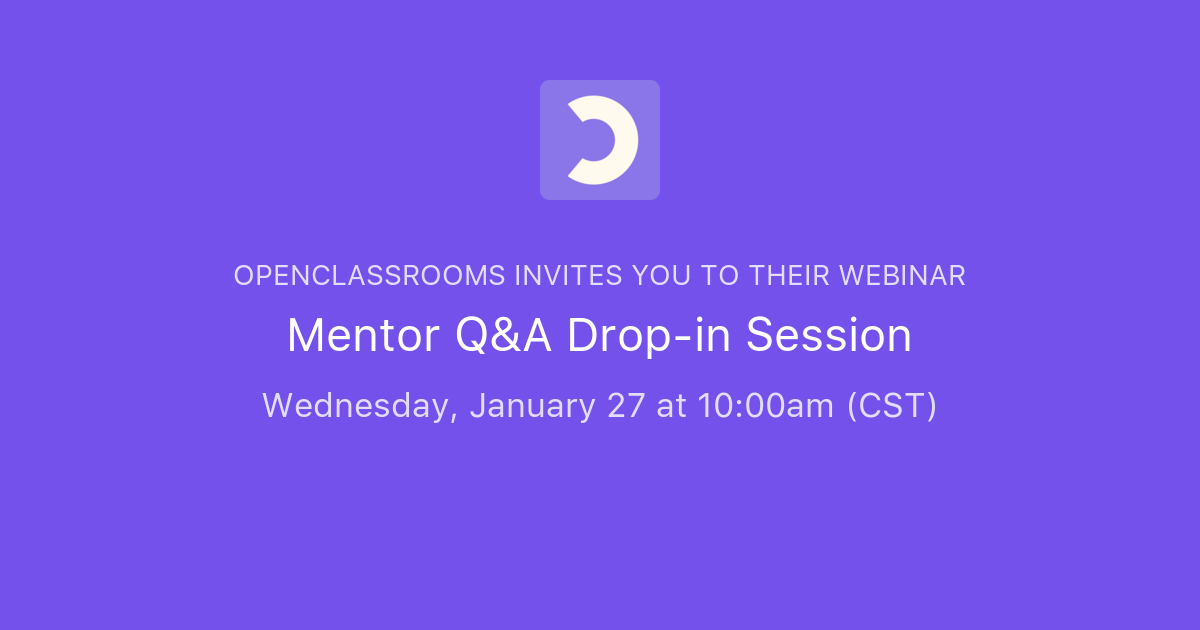 OPENCLASSROOMS INVITES YOU TO THEIR WEBINAR

Mentor Q&A Drop-in Session

Wednesday, January 27 at 10:00am (CST)